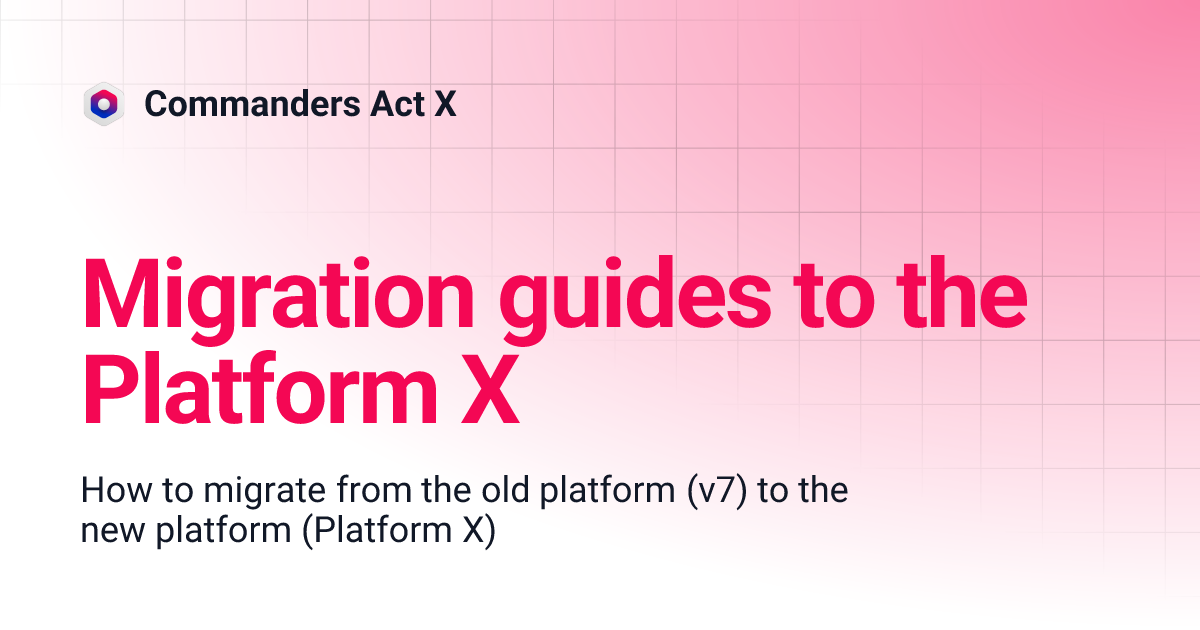 Commanders Act X

Migration guides to the Platform X

How to migrate from the old platform (v7) to the new platform (Platform X)